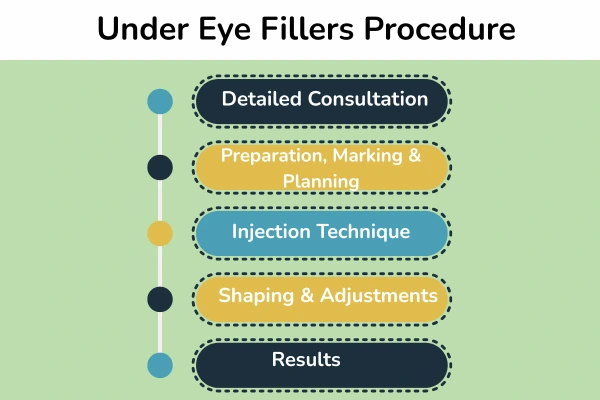 Under Eye Fillers Procedure

Detailed Consultation

Preparation, Marking & Planning

Injection Technique

Shaping & Adjustments

Results